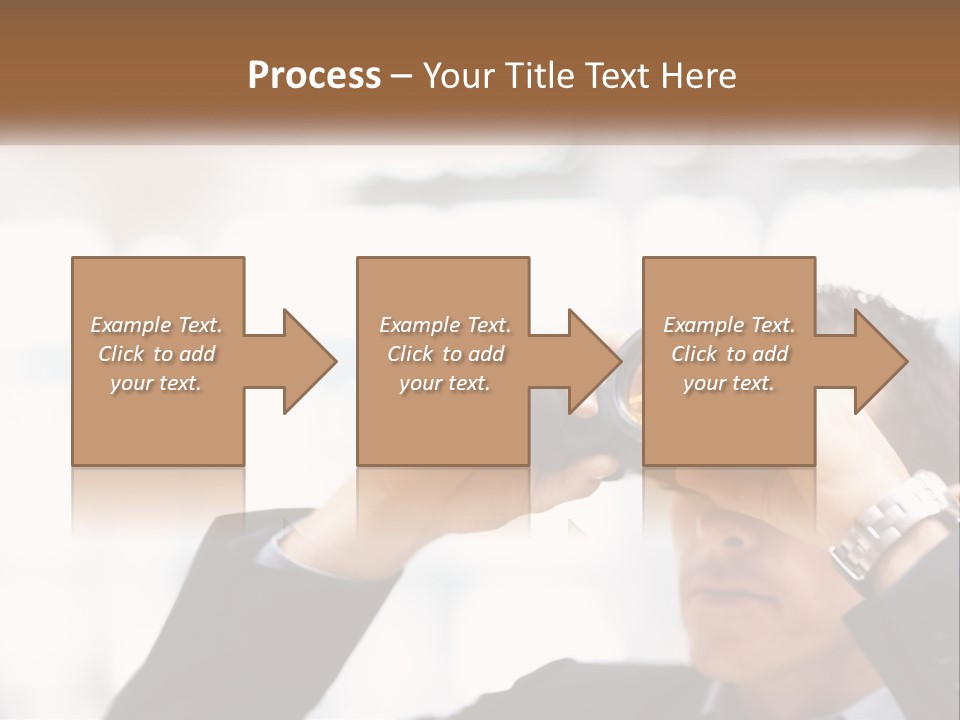 Process – Your Title Text Here

Example Text. Click to add your text.

Example Text. Click to add your text.

Example Text. Click to add your text.